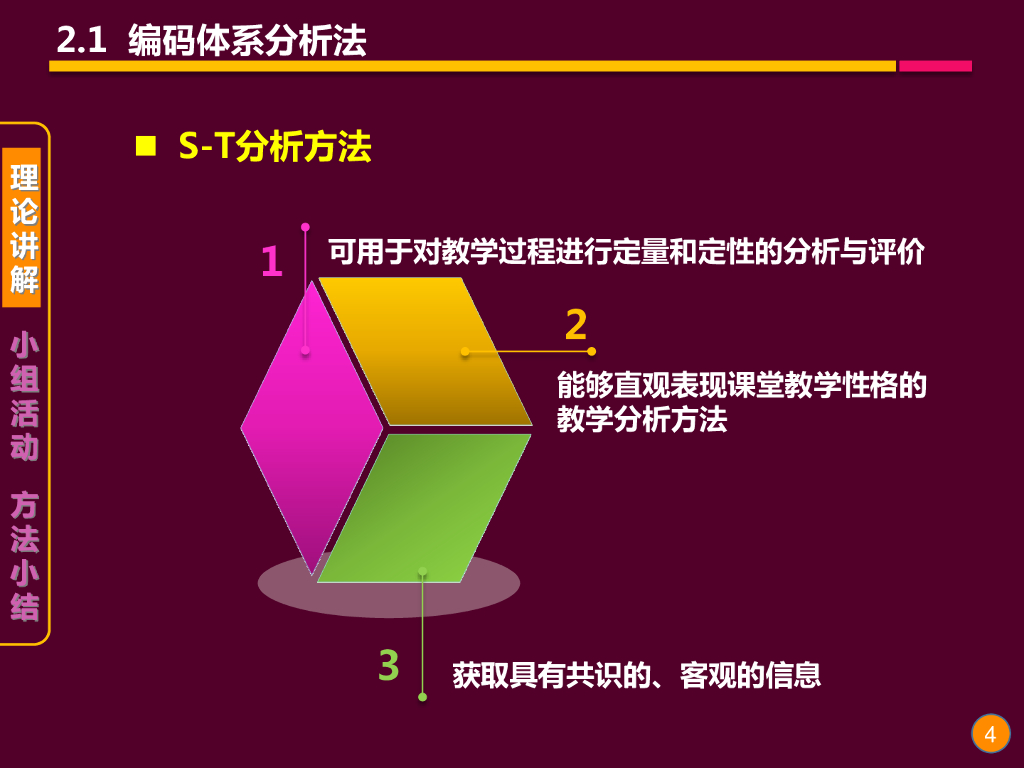 2.1 编码体系分析法

理论讲解

小组活动

方法小结

■ S-T分析方法

1 可用于对教学过程进行定量和定性的分析与评价

2 能够直观表现课堂教学性格的教学分析方法

3 获取具有共识的、客观的信息

4